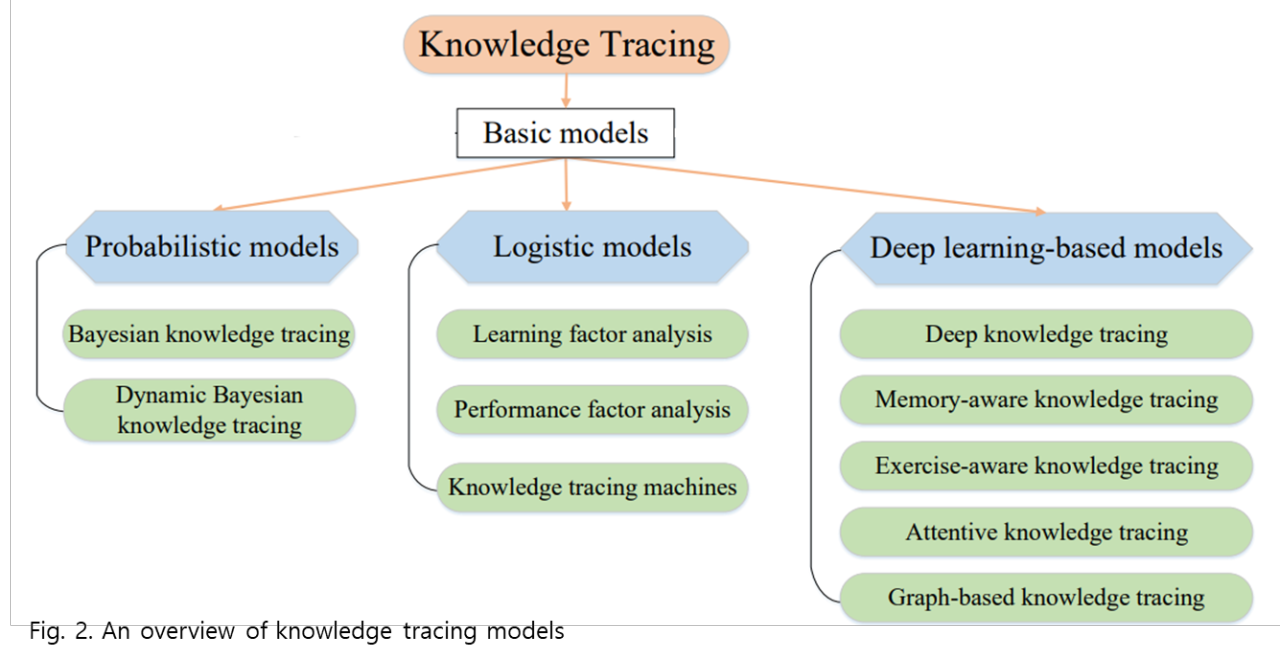 Knowledge Tracing

Basic models

Probabilistic models

Bayesian knowledge tracing

Dynamic Bayesian knowledge tracing

Logistic models

Learning factor analysis

Performance factor analysis

Knowledge tracing machines

Deep learning-based models

Deep knowledge tracing

Memory-aware knowledge tracing

Exercise-aware knowledge tracing

Attentive knowledge tracing

Graph-based knowledge tracing

Fig. 2. An overview of knowledge tracing models